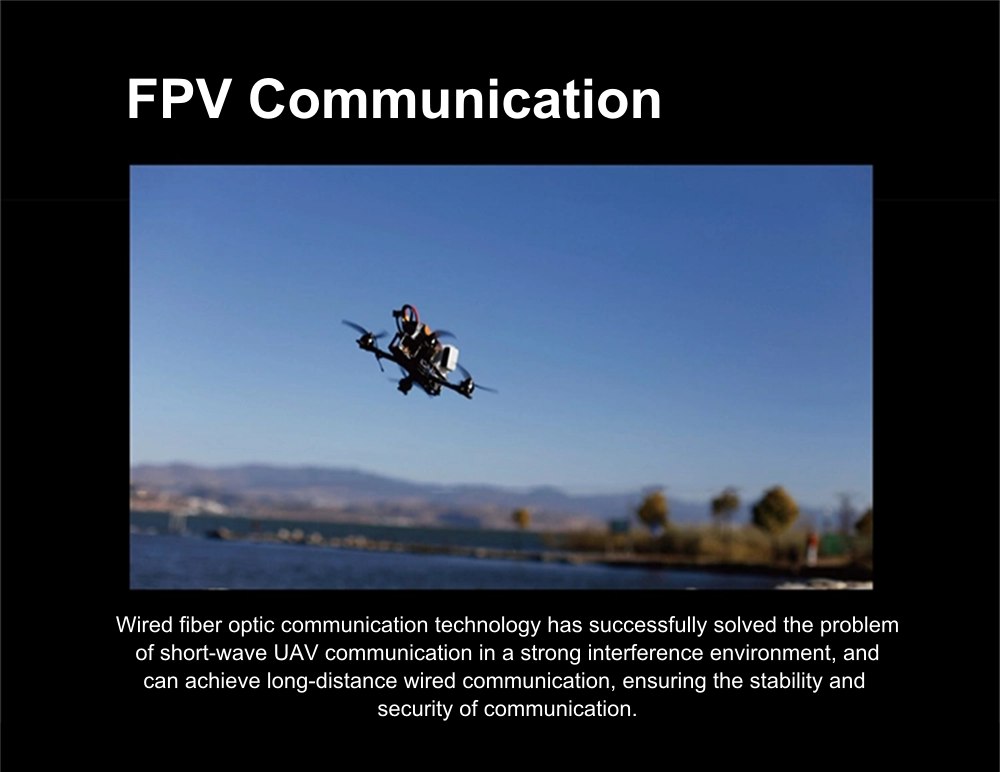 FPV Communication

Wired fiber optic communication technology has successfully solved the problem of short-wave UAV communication in a strong interference environment, and can achieve long-distance wired communication, ensuring the stability and security of communication.